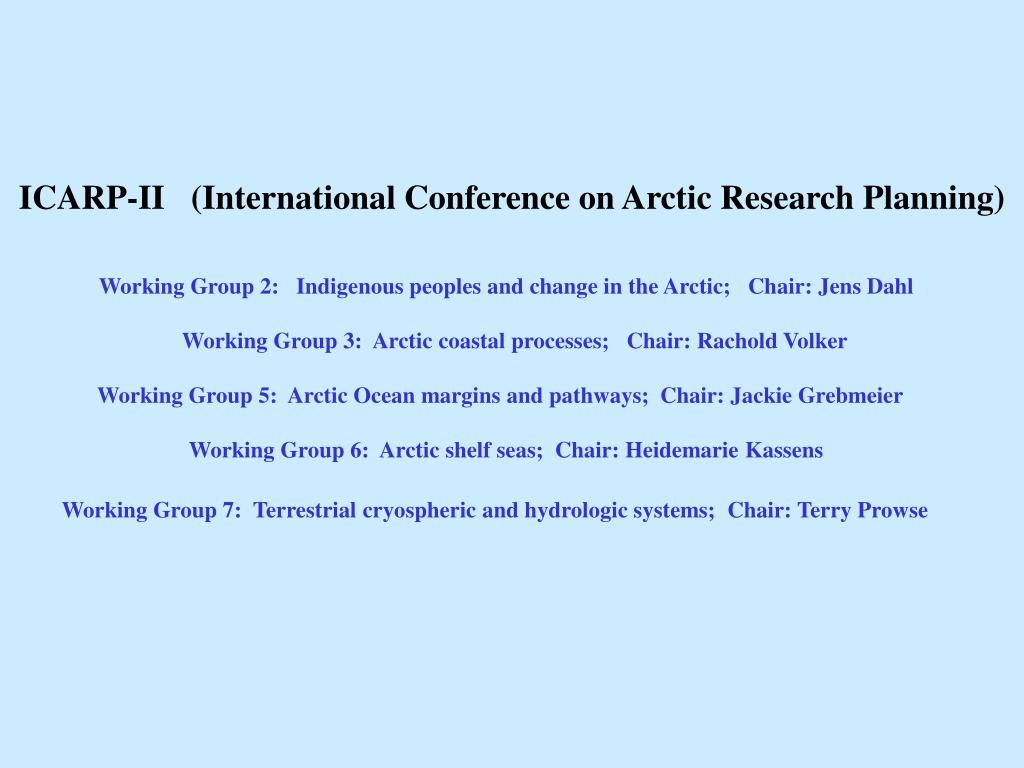 ICARP-II (International Conference on Arctic Research Planning)

Working Group 2: Indigenous peoples and change in the Arctic; Chair: Jens Dahl

Working Group 3: Arctic coastal processes; Chair: Rachold Volker

Working Group 5: Arctic Ocean margins and pathways; Chair: Jackie Grebmeier

Working Group 6: Arctic shelf seas; Chair: Heidemarie Kassens

Working Group 7: Terrestrial cryospheric and hydrologic systems; Chair: Terry Prowse